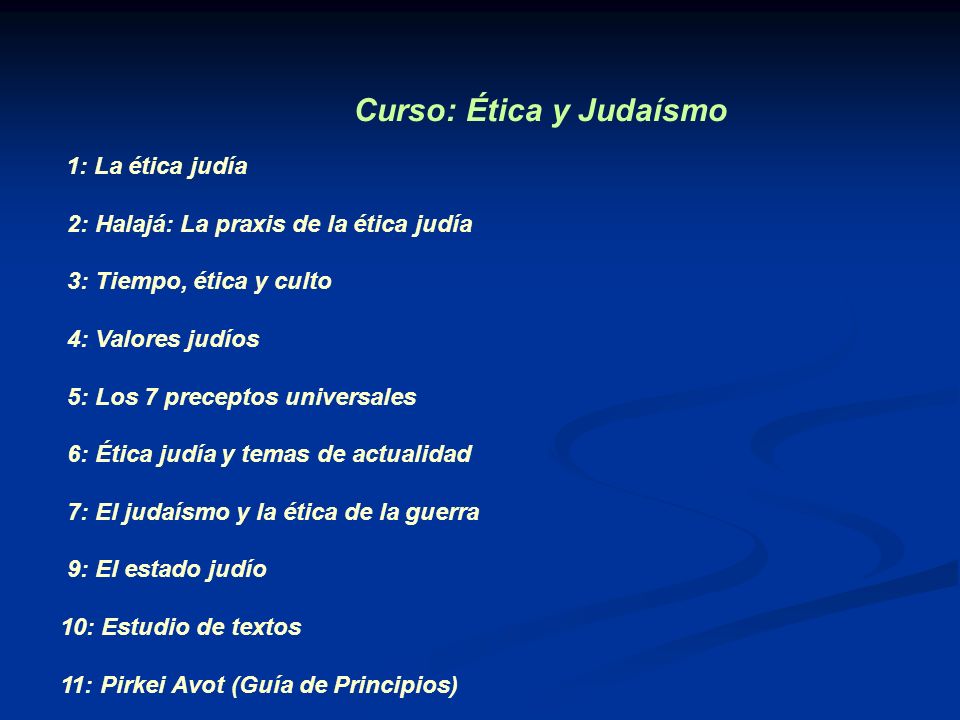 Curso: Ética y Judaísmo

1: La ética judía

2: Halajá: La praxis de la ética judía

3: Tiempo, ética y culto

4: Valores judíos

5: Los 7 preceptos universales

6: Ética judía y temas de actualidad

7: El judaísmo y la ética de la guerra

9: El estado judío

10: Estudio de textos

11: Pirkei Avot (Guía de Principios)